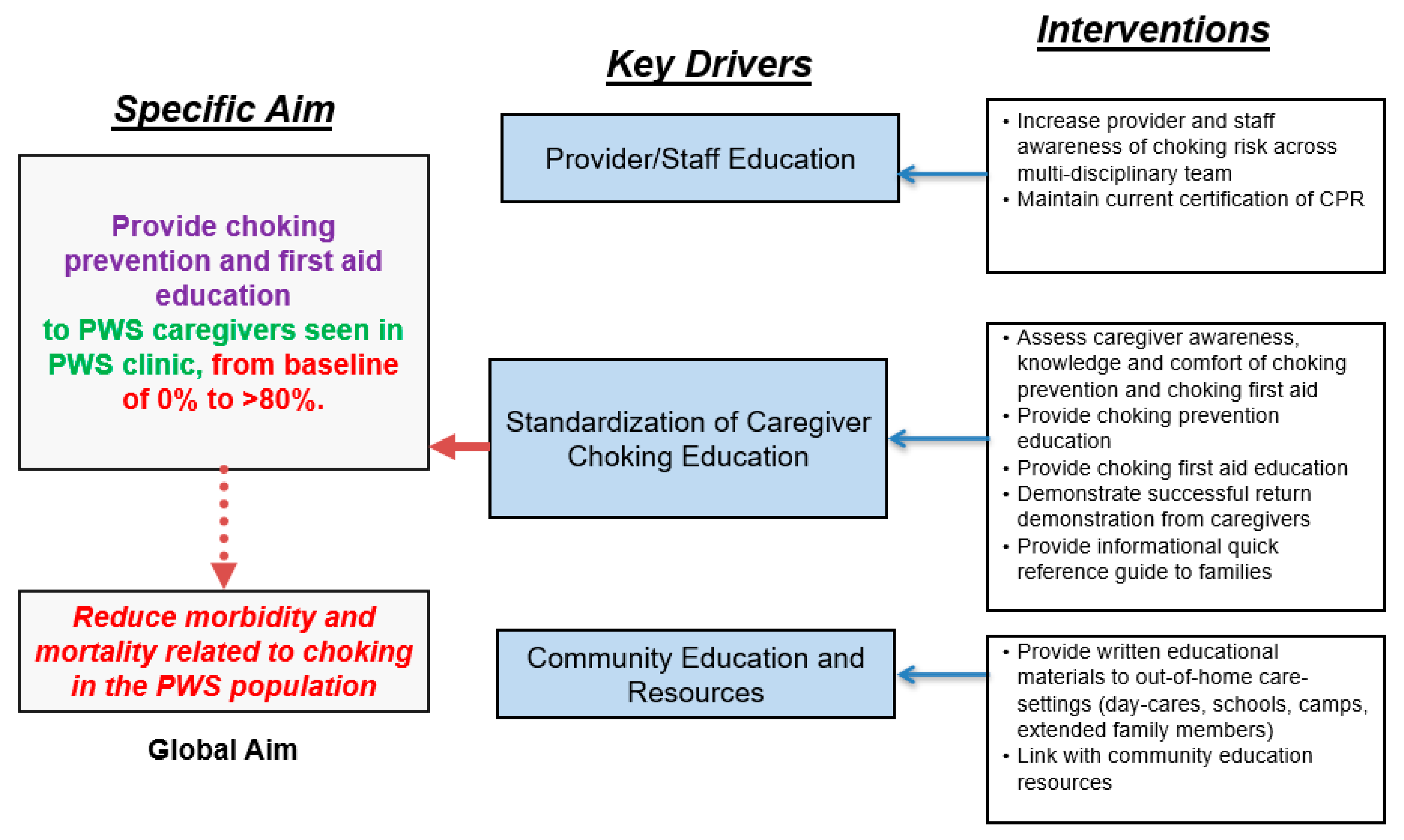 Specific Aim

Provide choking prevention and first aid education to PWS caregivers seen in PWS clinic, from baseline of 0% to >80%.

Reduce morbidity and mortality related to choking in the PWS population

Global Aim

Key Drivers

Provider/Staff Education

Standardization of Caregiver Choking Education

Community Education and Resources

Interventions

• Increase provider and staff awareness of choking risk across multi-disciplinary team
• Maintain current certification of CPR

• Assess caregiver awareness, knowledge and comfort of choking prevention and choking first aid
• Provide choking prevention education
• Provide choking first aid education
• Demonstrate successful return demonstration from caregivers
• Provide informational quick reference guide to families

• Provide written educational materials to out-of-home care-settings (day-cares, schools, camps, extended family members)
• Link with community education resources